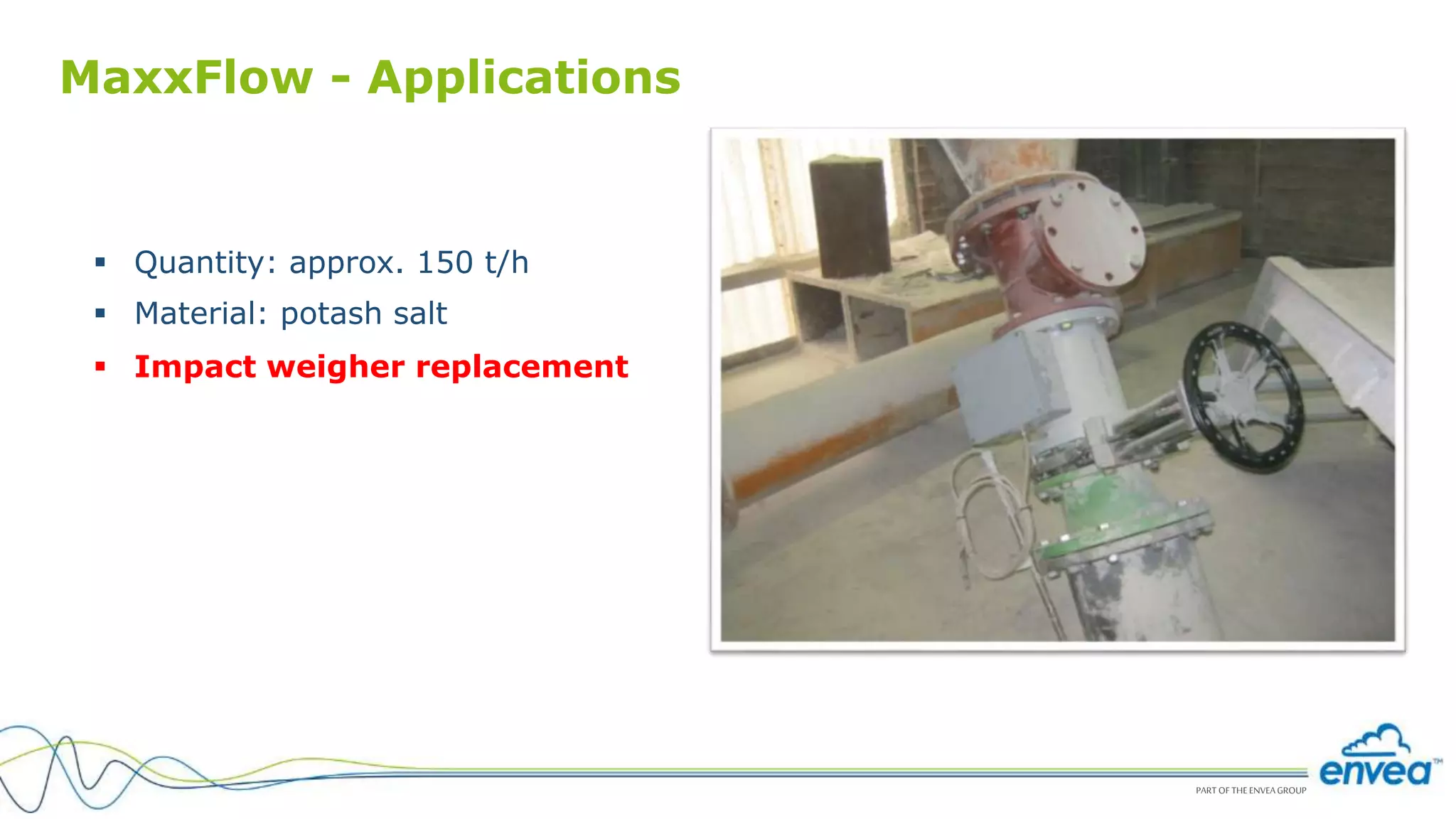 MaxxFlow - Applications

▪ Quantity: approx. 150 t/h
▪ Material: potash salt
▪ Impact weigher replacement

PART OF THE ENVEA GROUP
envea™